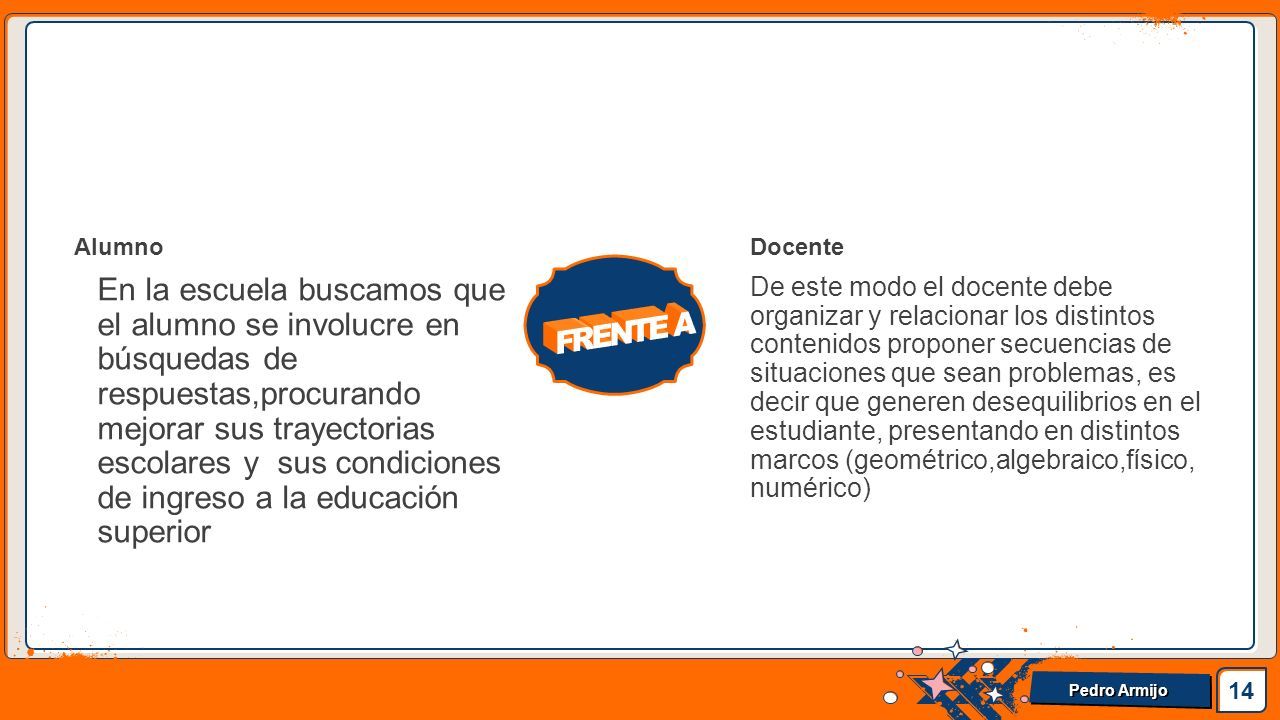 Alumno

En la escuela buscamos que el alumno se involucre en búsquedas de respuestas,procurando mejorar sus trayectorias escolares y sus condiciones de ingreso a la educación superior

FRENTE A

Docente

De este modo el docente debe organizar y relacionar los distintos contenidos proponer secuencias de situaciones que sean problemas, es decir que generen desequilibrios en el estudiante, presentando en distintos marcos (geométrico,algebraico,físico, numérico)

Pedro Armijo

14